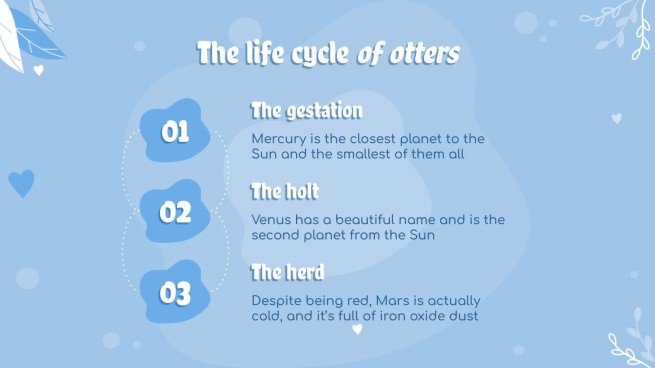 The life cycle of otters

01

The gestation

Mercury is the closest planet to the Sun and the smallest of them all

02

The holt

Venus has a beautiful name and is the second planet from the Sun

03

The herd

Despite being red, Mars is actually cold, and it's full of iron oxide dust